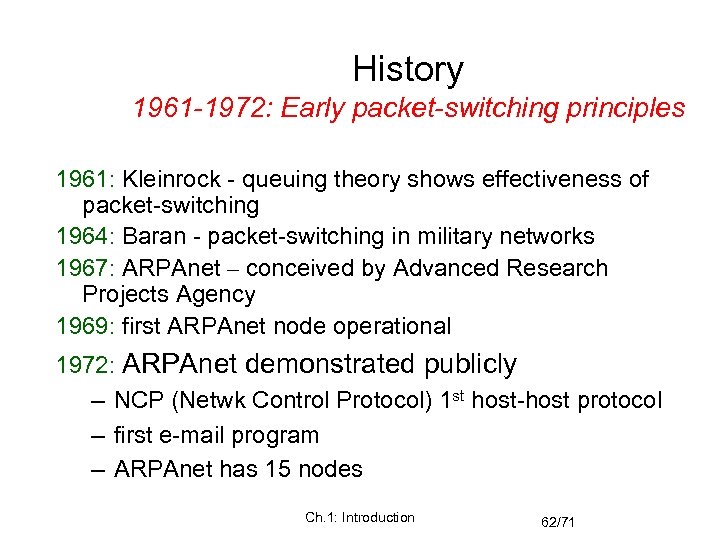 History
1961-1972: Early packet-switching principles

1961: Kleinrock - queuing theory shows effectiveness of packet-switching
1964: Baran - packet-switching in military networks
1967: ARPAnet – conceived by Advanced Research Projects Agency
1969: first ARPAnet node operational
1972: ARPAnet demonstrated publicly
– NCP (Netwk Control Protocol) 1$^{st}$ host-host protocol
– first e-mail program
– ARPAnet has 15 nodes

Ch.1: Introduction

62/71